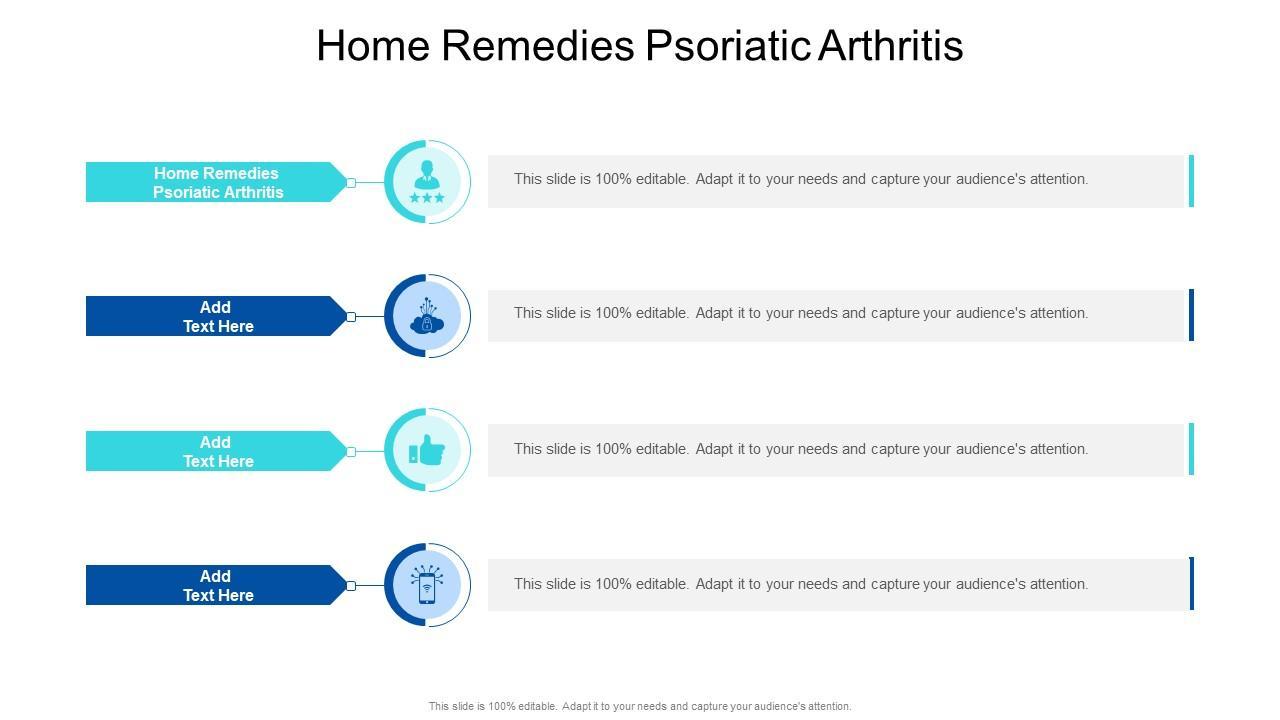 Home Remedies Psoriatic Arthritis

Home Remedies Psoriatic Arthritis

This slide is 100% editable. Adapt it to your needs and capture your audience's attention.

Add Text Here

This slide is 100% editable. Adapt it to your needs and capture your audience's attention.

Add Text Here

This slide is 100% editable. Adapt it to your needs and capture your audience's attention.

Add Text Here

This slide is 100% editable. Adapt it to your needs and capture your audience's attention.

This slide is 100% editable. Adapt it to your needs and capture your audience's attention.